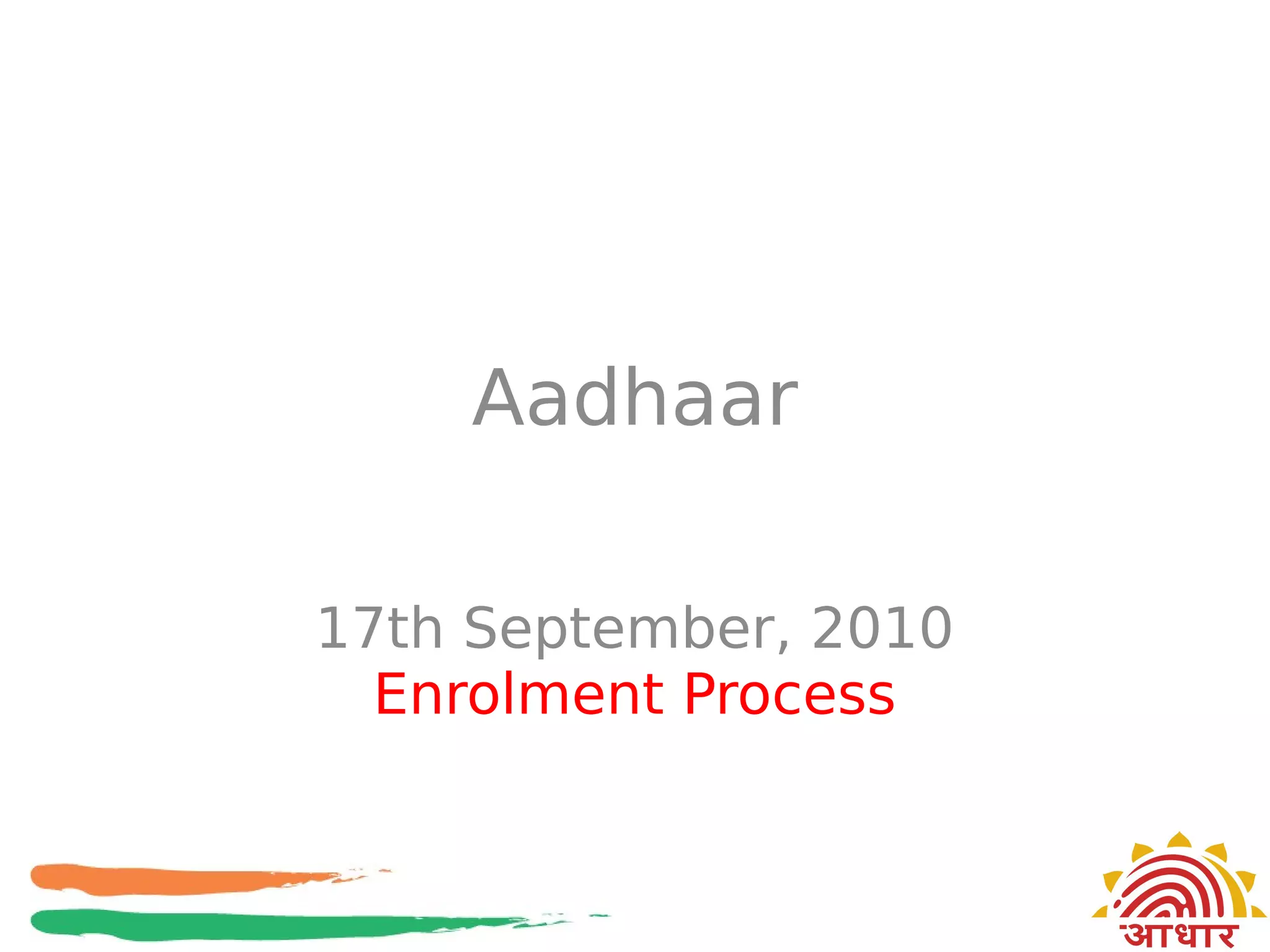 Aadhaar

17th September, 2010
Enrolment Process

आधार